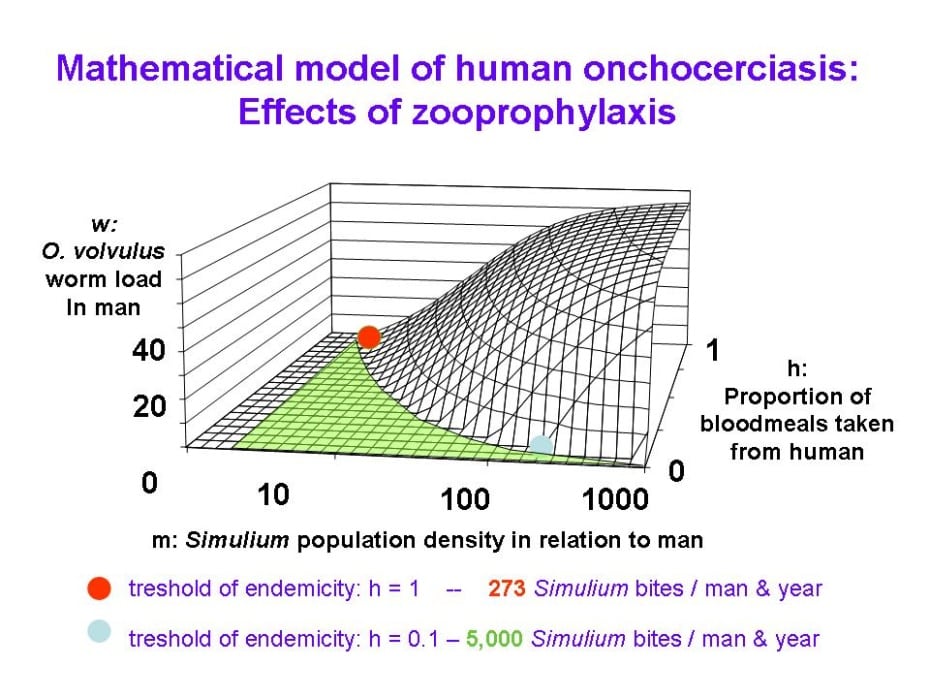 Mathematical model of human onchocerciasis: Effects of zooprophylaxis

w:
O. volvulus
worm load
In man

40
20
0

10
100
1000

1
0

h:
Proportion of bloodmeals taken from human

m: Simulium population density in relation to man

treshold of endemicity: h = 1 -- 273 Simulium bites / man & year

treshold of endemicity: h = 0.1 – 5,000 Simulium bites / man & year